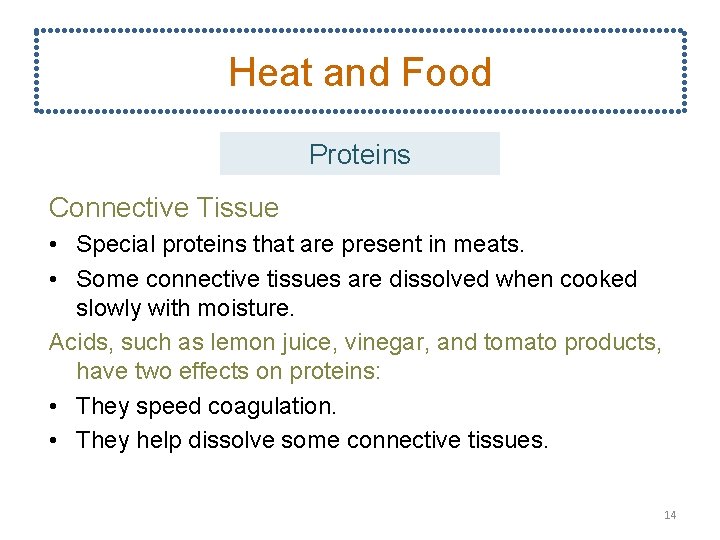 Heat and Food

Proteins

Connective Tissue

• Special proteins that are present in meats.
• Some connective tissues are dissolved when cooked slowly with moisture.

Acids, such as lemon juice, vinegar, and tomato products, have two effects on proteins:

• They speed coagulation.
• They help dissolve some connective tissues.

14